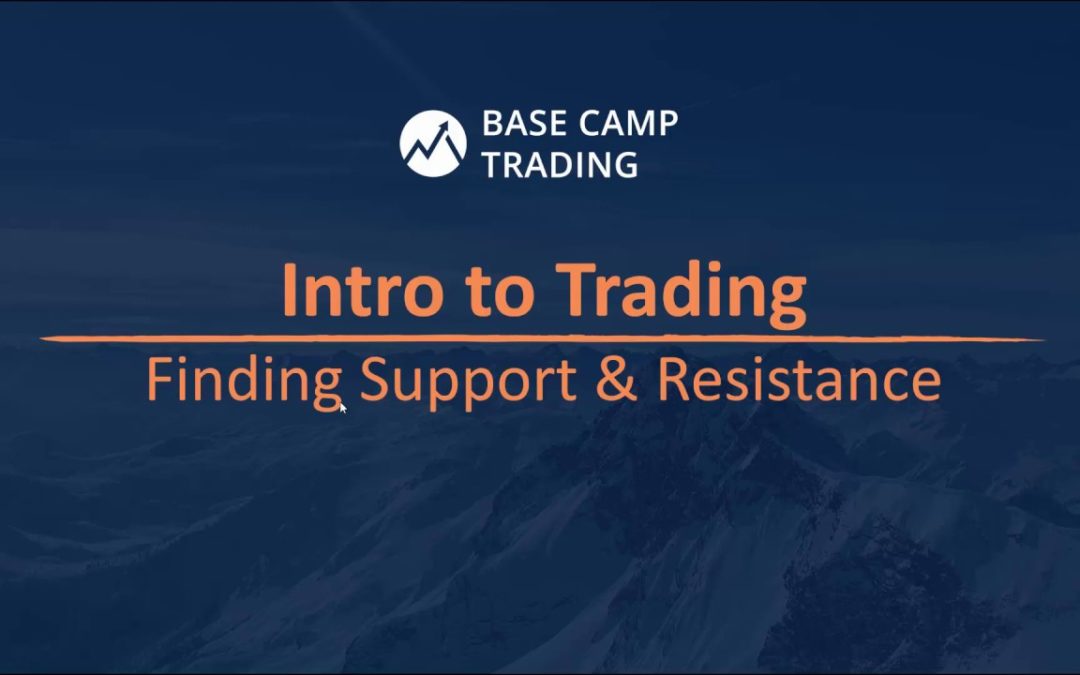 BASE CAMP TRADING

Intro to Trading

Finding Support & Resistance